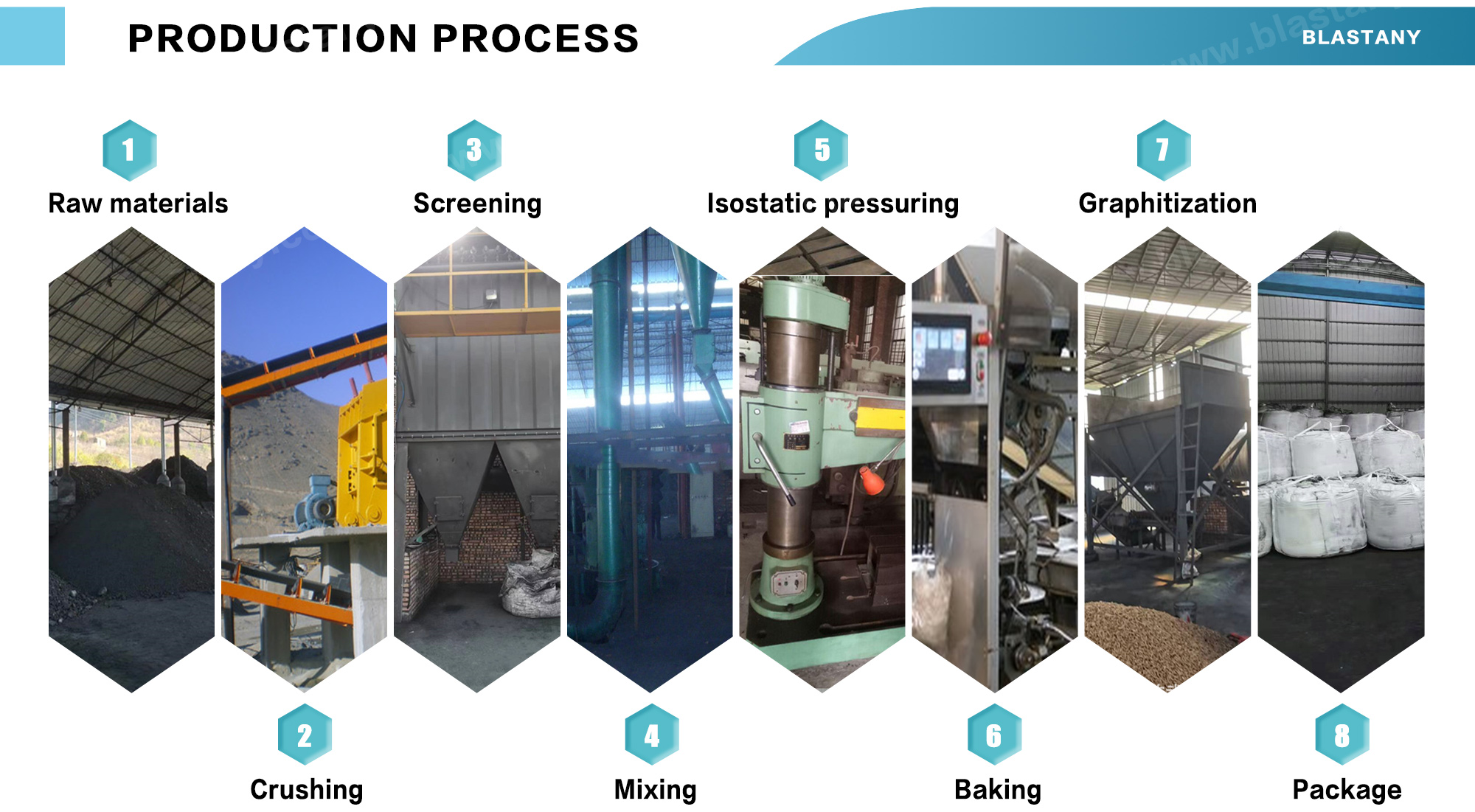 PRODUCTION PROCESS

BLASTANY

1
Raw materials

3
Screening

5
Isostatic pressuring

7
Graphitization

2
Crushing

4
Mixing

6
Baking

8
Package